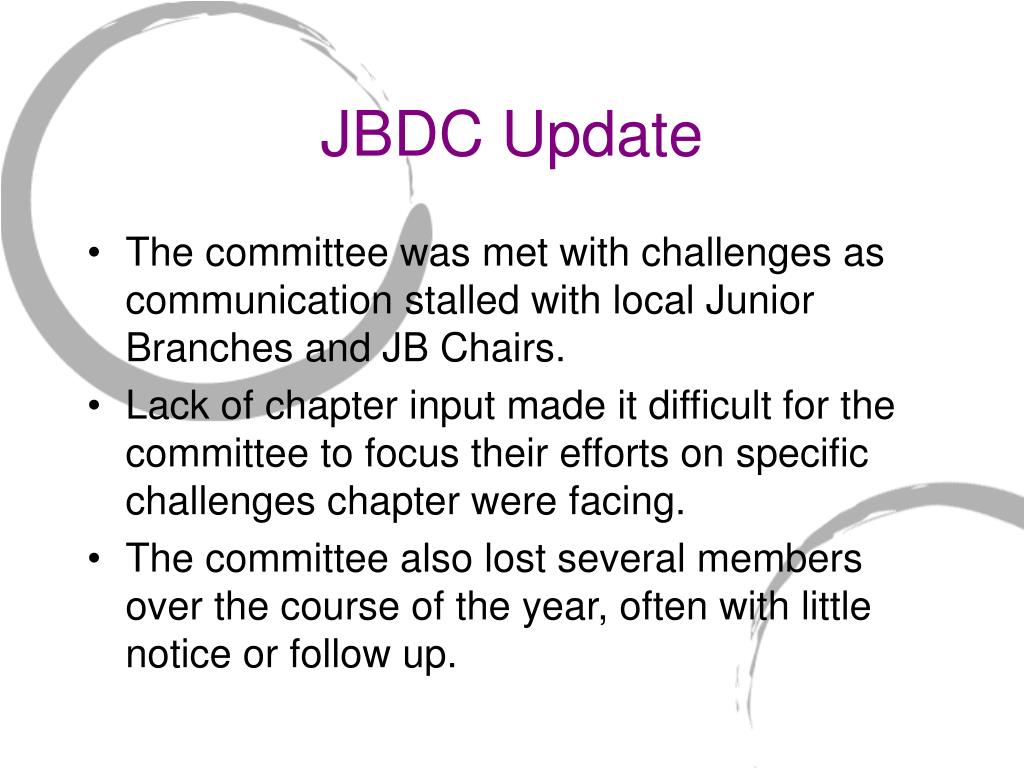 JBDC Update

• The committee was met with challenges as communication stalled with local Junior Branches and JB Chairs.
• Lack of chapter input made it difficult for the committee to focus their efforts on specific challenges chapter were facing.
• The committee also lost several members over the course of the year, often with little notice or follow up.